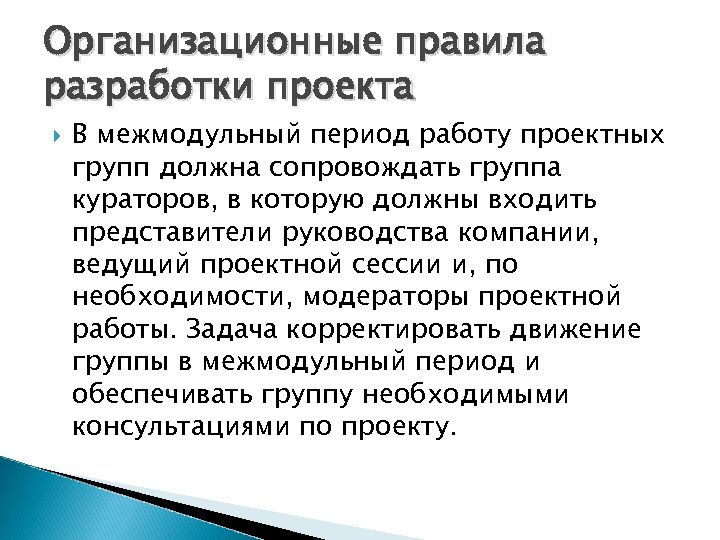 Организационные правила разработки проекта

В межмодульный период работу проектных групп должна сопровождать группа кураторов, в которую должны входить представители руководства компании, ведущий проектной сессии и, по необходимости, модераторы проектной работы. Задача корректировать движение группы в межмодульный период и обеспечивать группу необходимыми консультациями по проекту.